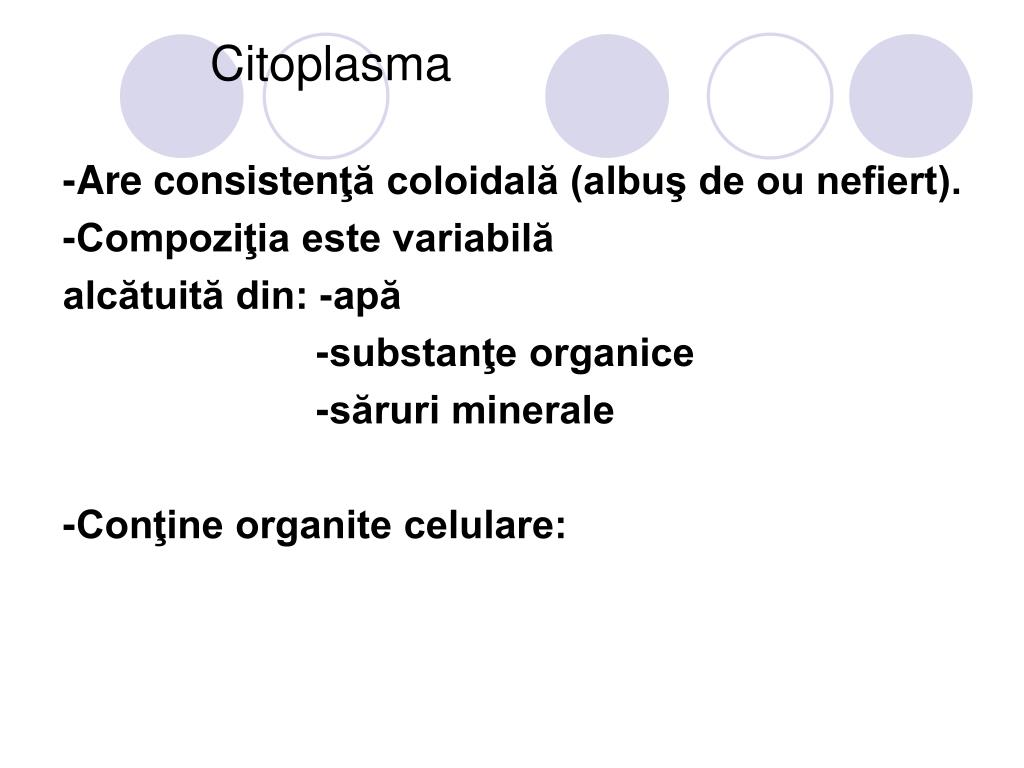 Citoplasma

-Are consistenţă coloidală (albuş de ou nefiert).
-Compoziţia este variabilă
alcătuită din: -apă
-substanţe organice
-săruri minerale

-Conţine organite celulare: